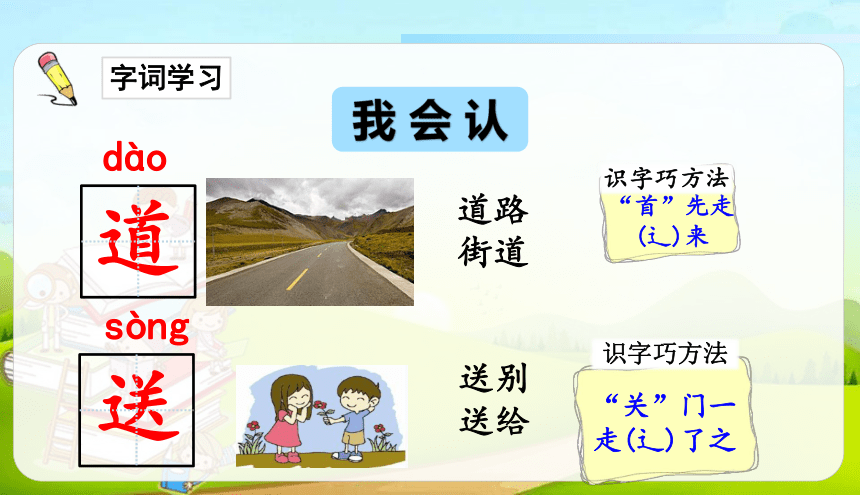 字词学习

我会认

dào
道

道路
街道

识字巧方法
“首”先走(辶)来

sòng
送

送别
送给

识字巧方法
“关”门一走(辶)了之